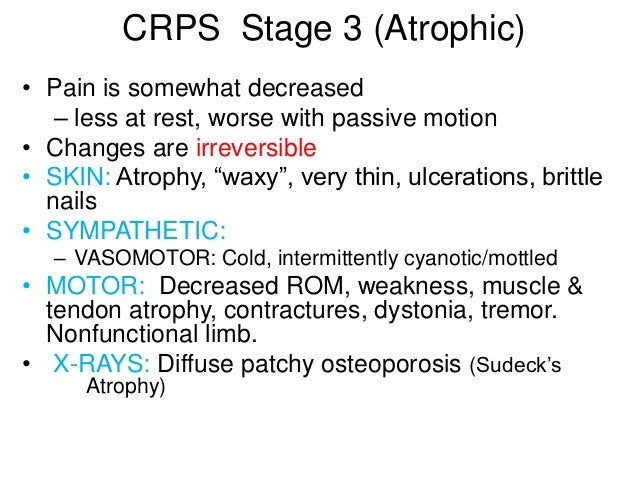 CRPS  Stage 3 (Atrophic)

• Pain is somewhat decreased
  – less at rest, worse with passive motion
• Changes are irreversible
• SKIN: Atrophy, “waxy”, very thin, ulcerations, brittle nails
• SYMPATHETIC:
  – VASOMOTOR: Cold, intermittently cyanotic/mottled
• MOTOR:  Decreased ROM, weakness, muscle & tendon atrophy, contractures, dystonia, tremor. Nonfunctional limb.
•  X-RAYS: Diffuse patchy osteoporosis (Sudeck’s Atrophy)